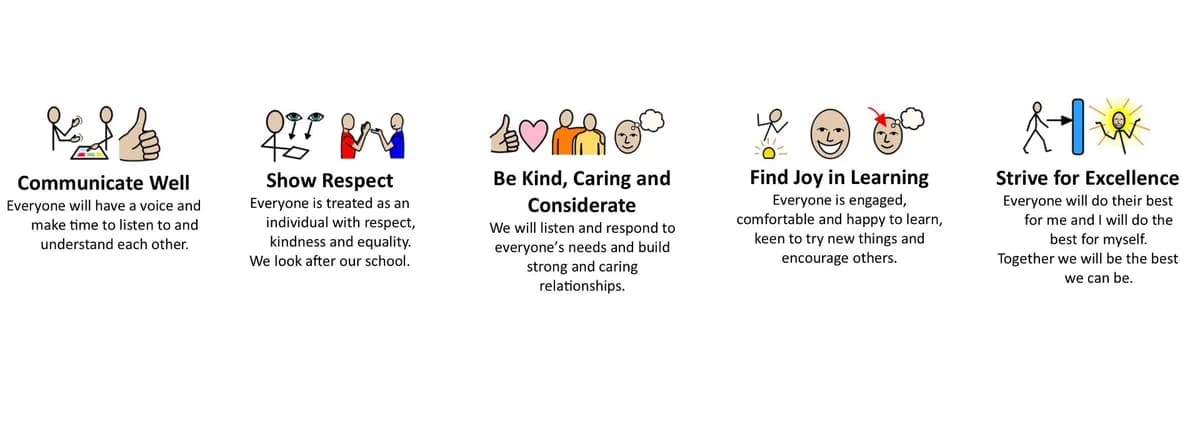 Communicate Well

Everyone will have a voice and make time to listen to and understand each other.

Show Respect

Everyone is treated as an individual with respect, kindness and equality.
We look after our school.

Be Kind, Caring and Considerate

We will listen and respond to everyone's needs and build strong and caring relationships.

Find Joy in Learning

Everyone is engaged, comfortable and happy to learn, keen to try new things and encourage others.

Strive for Excellence

Everyone will do their best for me and I will do the best for myself.
Together we will be the best we can be.